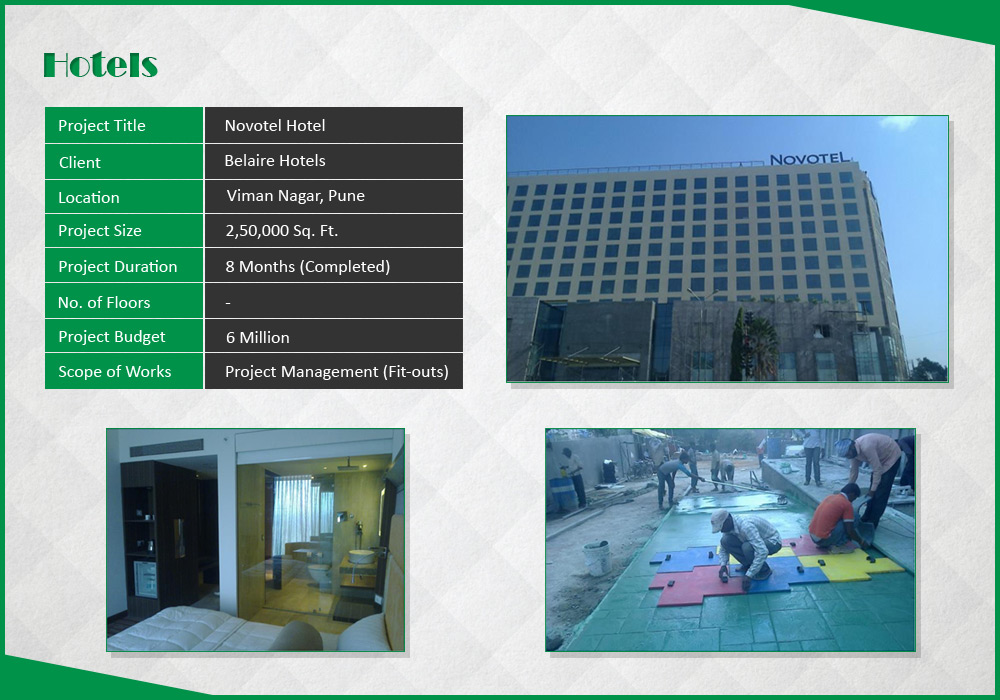 Hotels

| Project Title | Novotel Hotel |
|---|---|
| Client | Belaire Hotels |
| Location | Viman Nagar, Pune |
| Project Size | 2,50,000 Sq. Ft. |
| Project Duration | 8 Months (Completed) |
| No. of Floors | - |
| Project Budget | 6 Million |
| Scope of Works | Project Management (Fit-outs) |

NOVOTEL